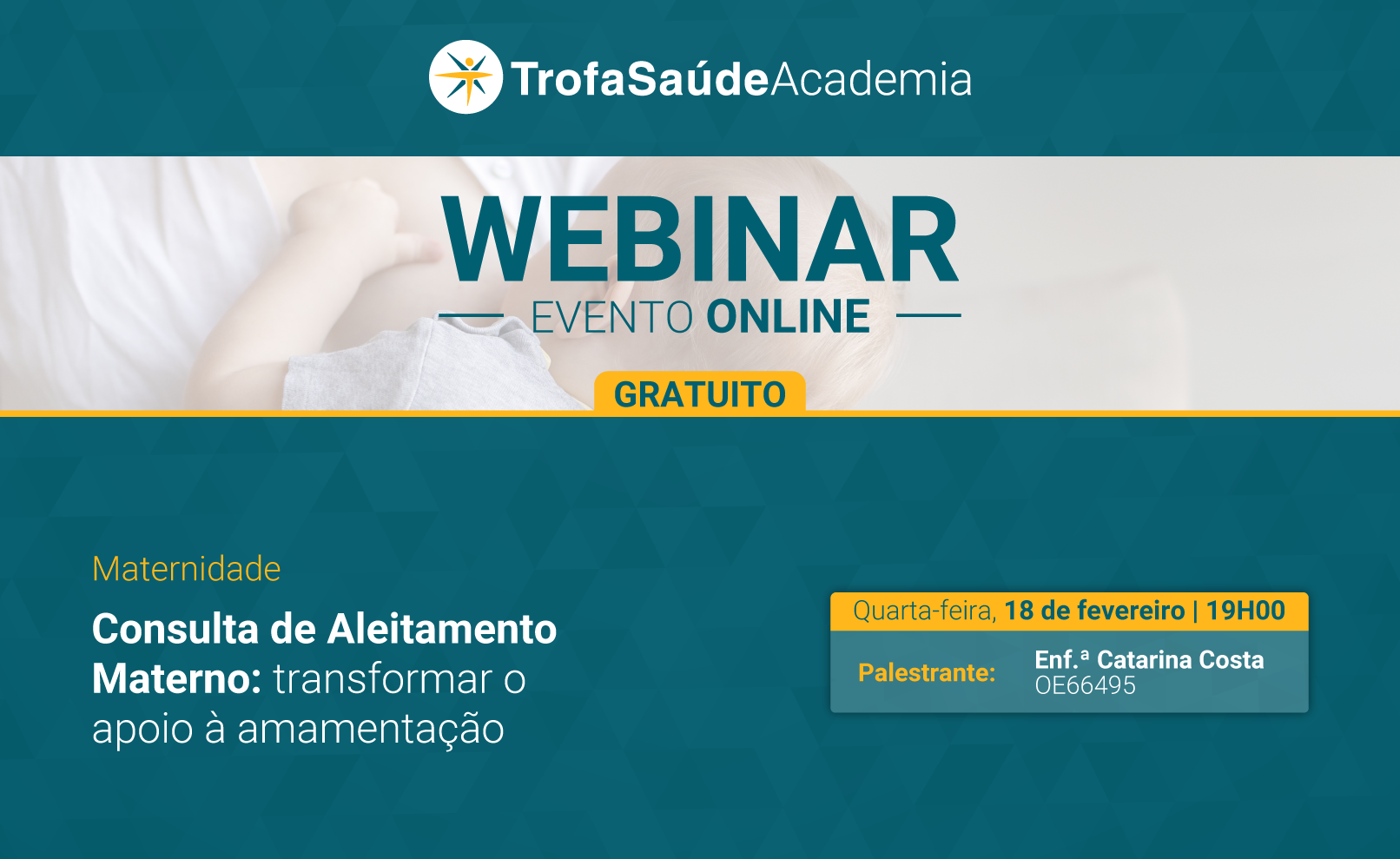 TrofaSaúdeAcademia

WEBINAR
EVENTO ONLINE
GRATUITO

Maternidade
Consulta de Aleitamento Materno: transformar o apoio à amamentação

Quarta-feira, 18 de fevereiro | 19H00
Palestrante: Enf.ª Catarina Costa OE66495